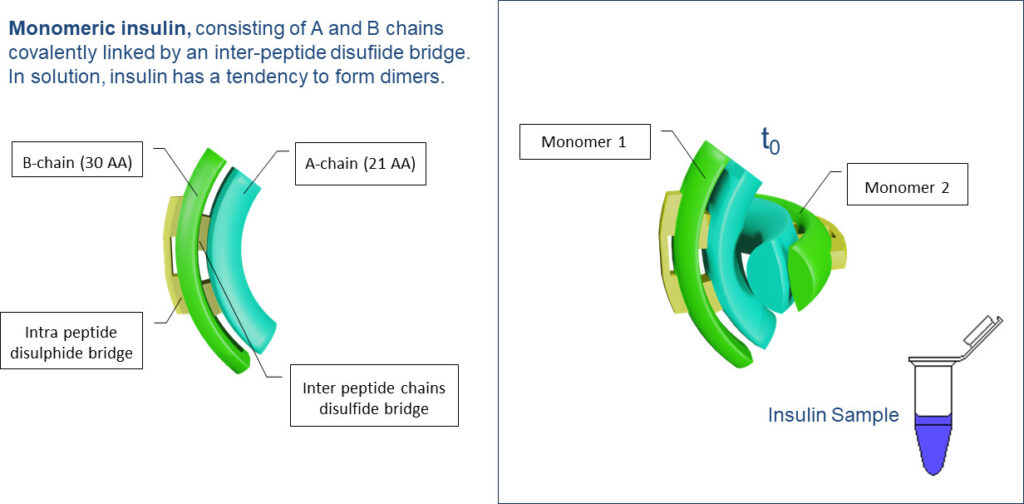 **Monomeric insulin,** consisting of A and B chains covalently linked by an inter-peptide disufiide bridge. In solution, insulin has a tendency to form dimers.

B-chain (30 AA)

A-chain (21 AA)

Intra peptide disulphide bridge

Inter peptide chains disulfide bridge

Monomer 1

$t_0$

Monomer 2

Insulin Sample